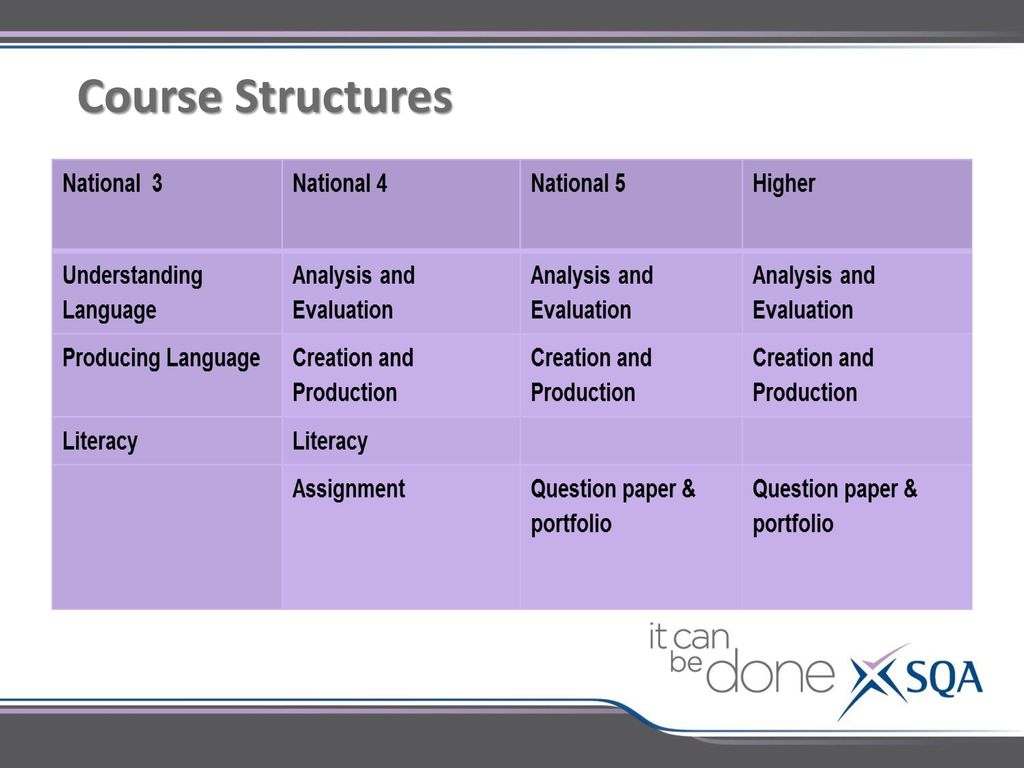 Course Structures

| National 3 | National 4 | National 5 | Higher |
|---|---|---|---|
| Understanding Language | Analysis and Evaluation | Analysis and Evaluation | Analysis and Evaluation |
| Producing Language | Creation and Production | Creation and Production | Creation and Production |
| Literacy | Literacy | | |
| | Assignment | Question paper & portfolio | Question paper & portfolio |

it can be done SQA